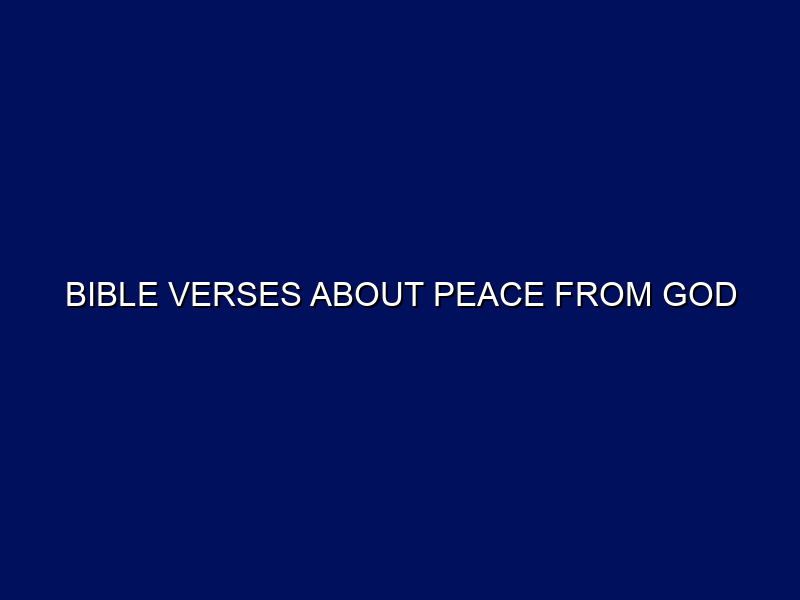 BIBLE VERSES ABOUT PEACE FROM GOD